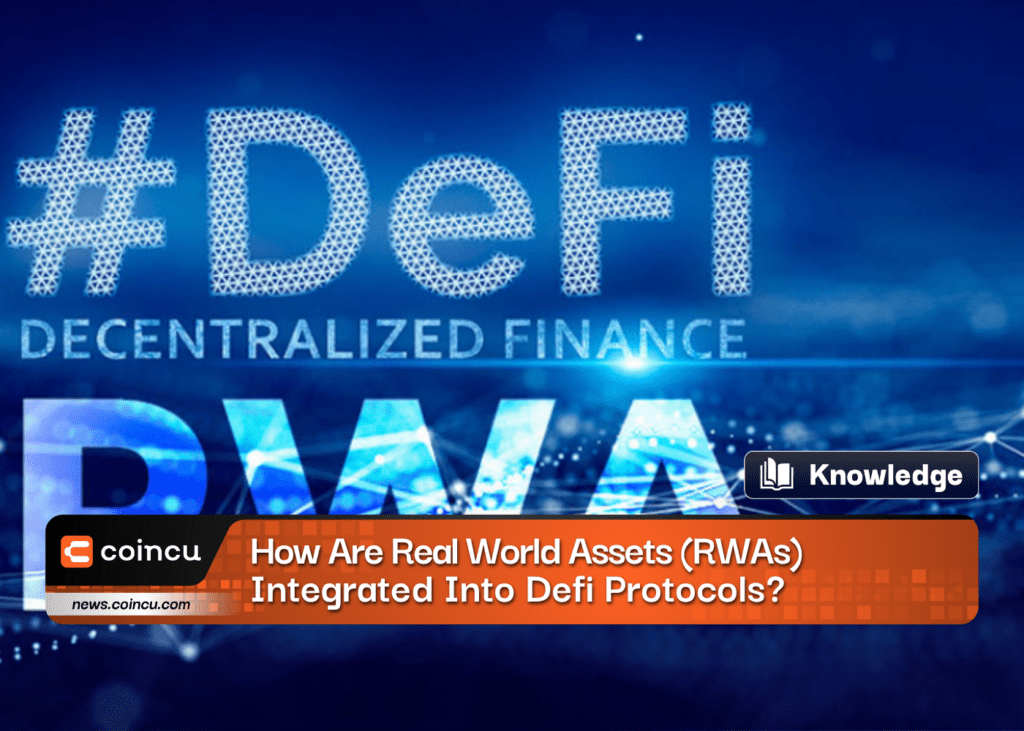 #DeFi
DECENTRALIZED FINANCE
RWA

Knowledge

coincu
news.coincu.com

How Are Real World Assets (RWAs) Integrated Into Defi Protocols?